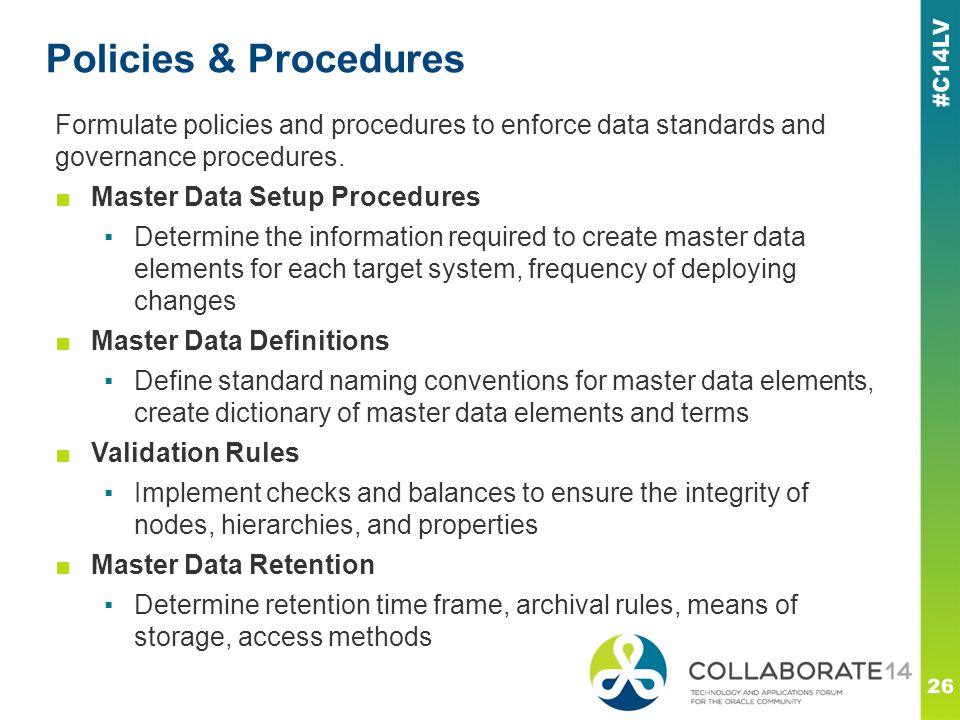 Policies & Procedures

#C14LV

Formulate policies and procedures to enforce data standards and governance procedures.

■ Master Data Setup Procedures
▪ Determine the information required to create master data elements for each target system, frequency of deploying changes

■ Master Data Definitions
▪ Define standard naming conventions for master data elements, create dictionary of master data elements and terms

■ Validation Rules
▪ Implement checks and balances to ensure the integrity of nodes, hierarchies, and properties

■ Master Data Retention
▪ Determine retention time frame, archival rules, means of storage, access methods

COLLABORATE14
TECHNOLOGY AND APPLICATIONS FORUM FOR THE ORACLE COMMUNITY

26